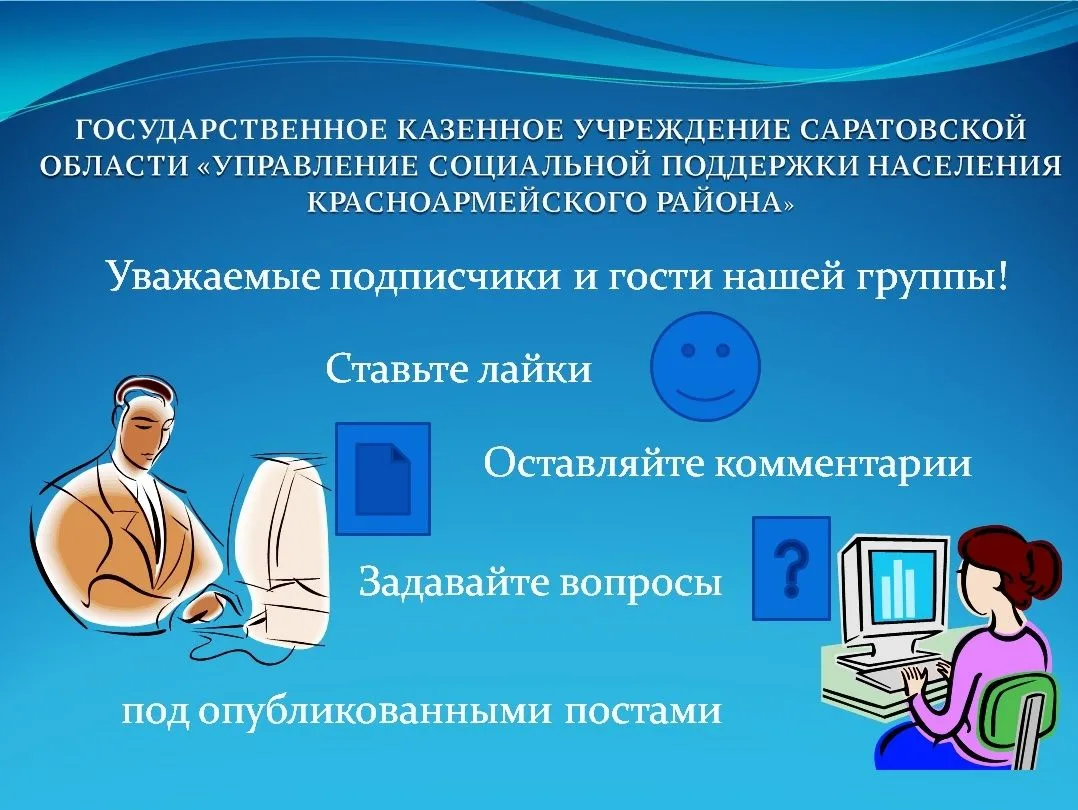 ГОСУДАРСТВЕННОЕ КАЗЕННОЕ УЧРЕЖДЕНИЕ САРАТОВСКОЙ ОБЛАСТИ «УПРАВЛЕНИЕ СОЦИАЛЬНОЙ ПОДДЕРЖКИ НАСЕЛЕНИЯ КРАСНОАРМЕЙСКОГО РАЙОНА»

Уважаемые подписчики и гости нашей группы!

Ставьте лайки

Оставляйте комментарии

Задавайте вопросы

?

под опубликованными постами